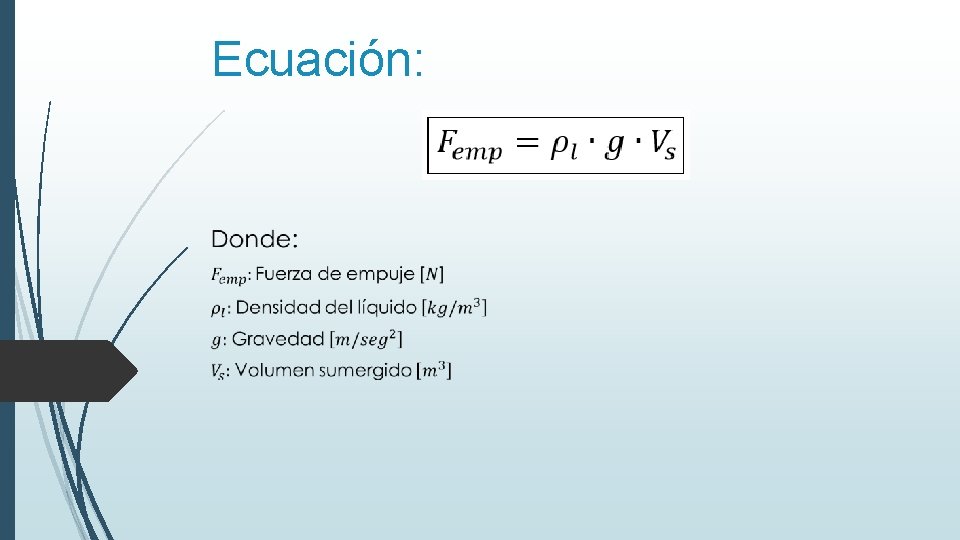 Ecuación:

$F_{emp} = \rho_l \cdot g \cdot V_s$

Donde:

$F_{emp}$: Fuerza de empuje $[N]$

$\rho_l$: Densidad del líquido $[kg/m^3]$

$g$: Gravedad $[m/seg^2]$

$V_s$: Volumen sumergido $[m^3]$